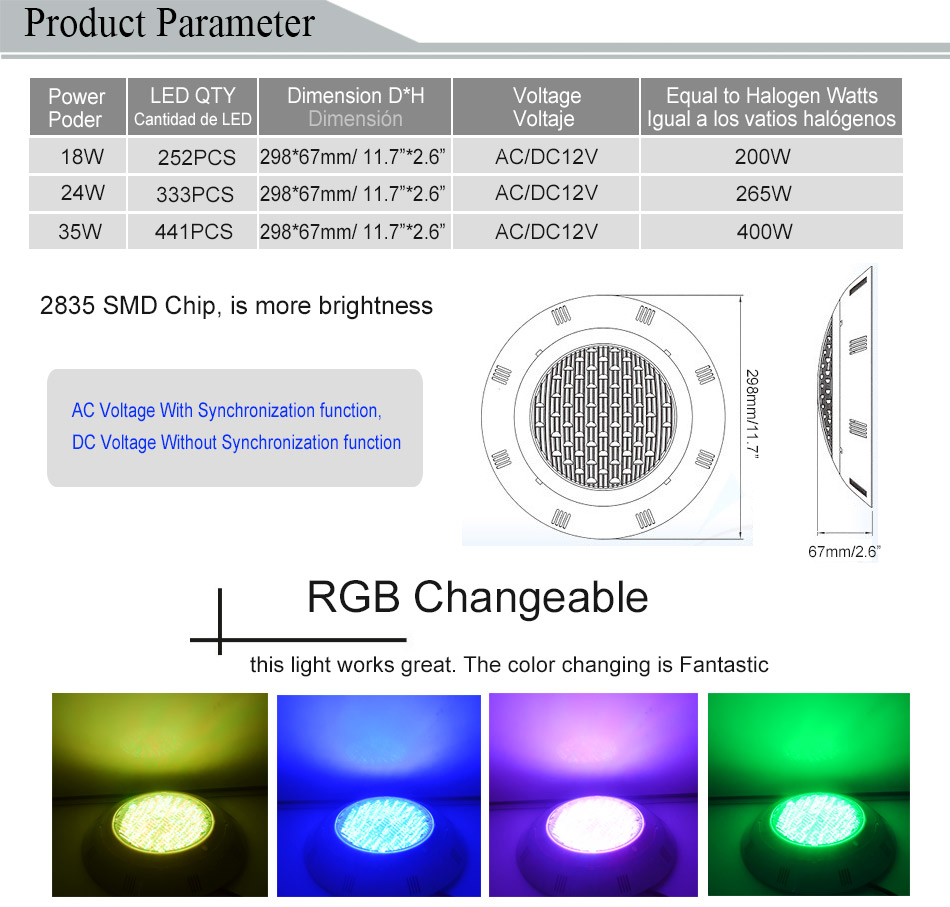 Product Parameter

| Power Poder | LED QTY Cantidad de LED | Dimension D*H Dimensión | Voltage Voltaje | Equal to Halogen Watts Igual a los vatios halógenos |
|---|---|---|---|---|
| 18W | 252PCS | 298*67mm/ 11.7"*2.6" | AC/DC12V | 200W |
| 24W | 333PCS | 298*67mm/ 11.7"*2.6" | AC/DC12V | 265W |
| 35W | 441PCS | 298*67mm/ 11.7"*2.6" | AC/DC12V | 400W |

2835 SMD Chip, is more brightness

AC Voltage With Synchronization function,
DC Voltage Without Synchronization function

298mm/11.7"

67mm/2.6"

RGB Changeable

this light works great. The color changing is Fantastic